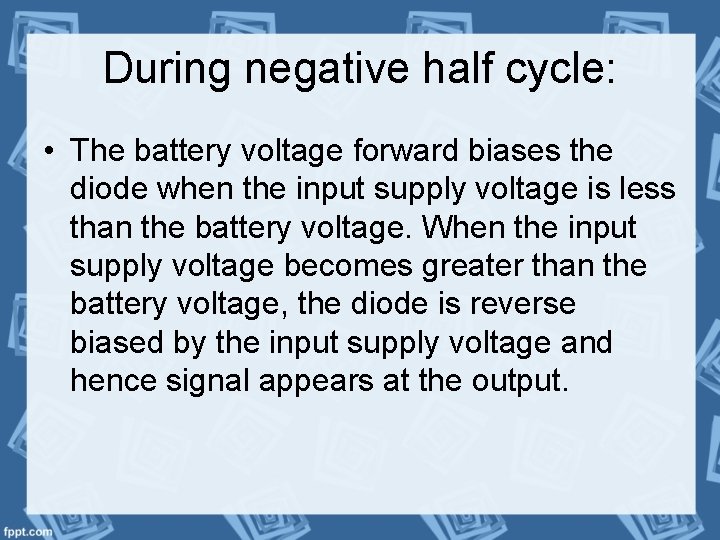 During negative half cycle:

• The battery voltage forward biases the diode when the input supply voltage is less than the battery voltage. When the input supply voltage becomes greater than the battery voltage, the diode is reverse biased by the input supply voltage and hence signal appears at the output.

fppt.com